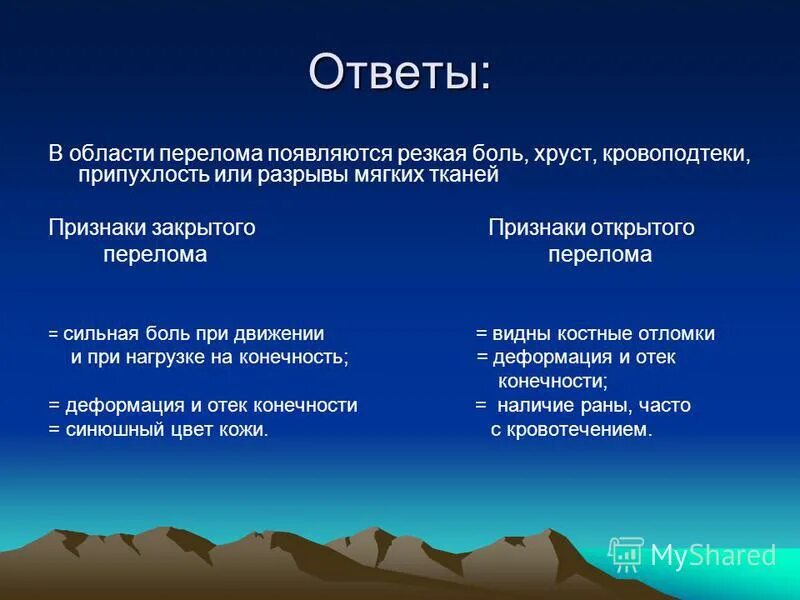 Ответы:

В области перелома появляются резкая боль, хруст, кровоподтеки, припухлость или разрывы мягких тканей

Признаки закрытого перелома

= сильная боль при движении и при нагрузке на конечность;
= деформация и отек конечности
= синюшный цвет кожи.

Признаки открытого перелома

= видны костные отломки
= деформация и отек конечности;
= наличие раны, часто с кровотечением.

MyShared